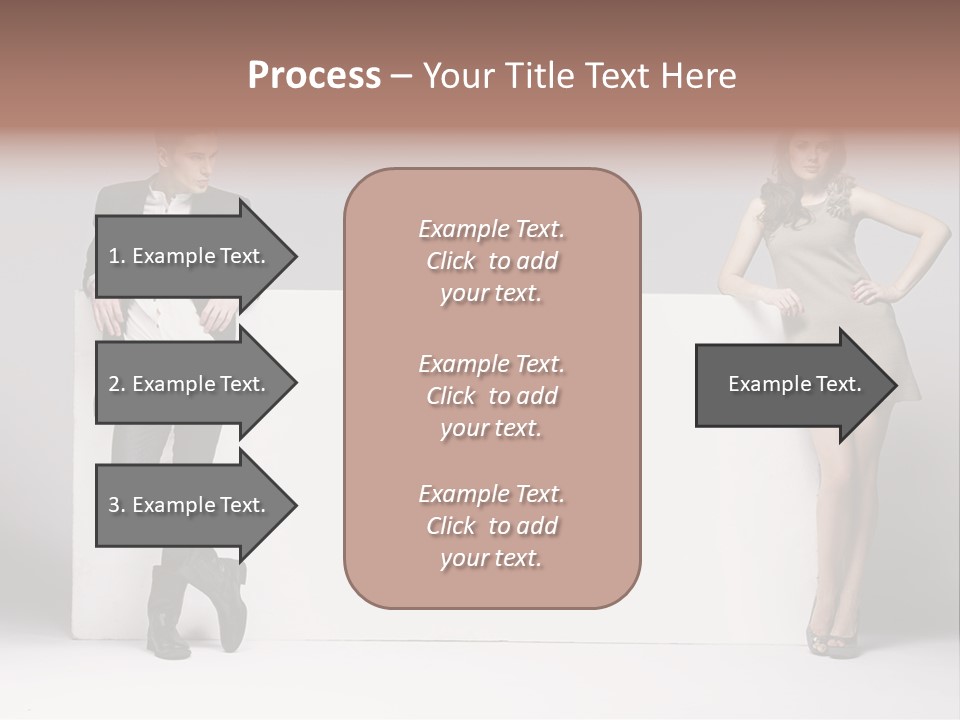 Process – Your Title Text Here

1. Example Text.

2. Example Text.

3. Example Text.

Example Text. Click to add your text.

Example Text. Click to add your text.

Example Text. Click to add your text.

Example Text.